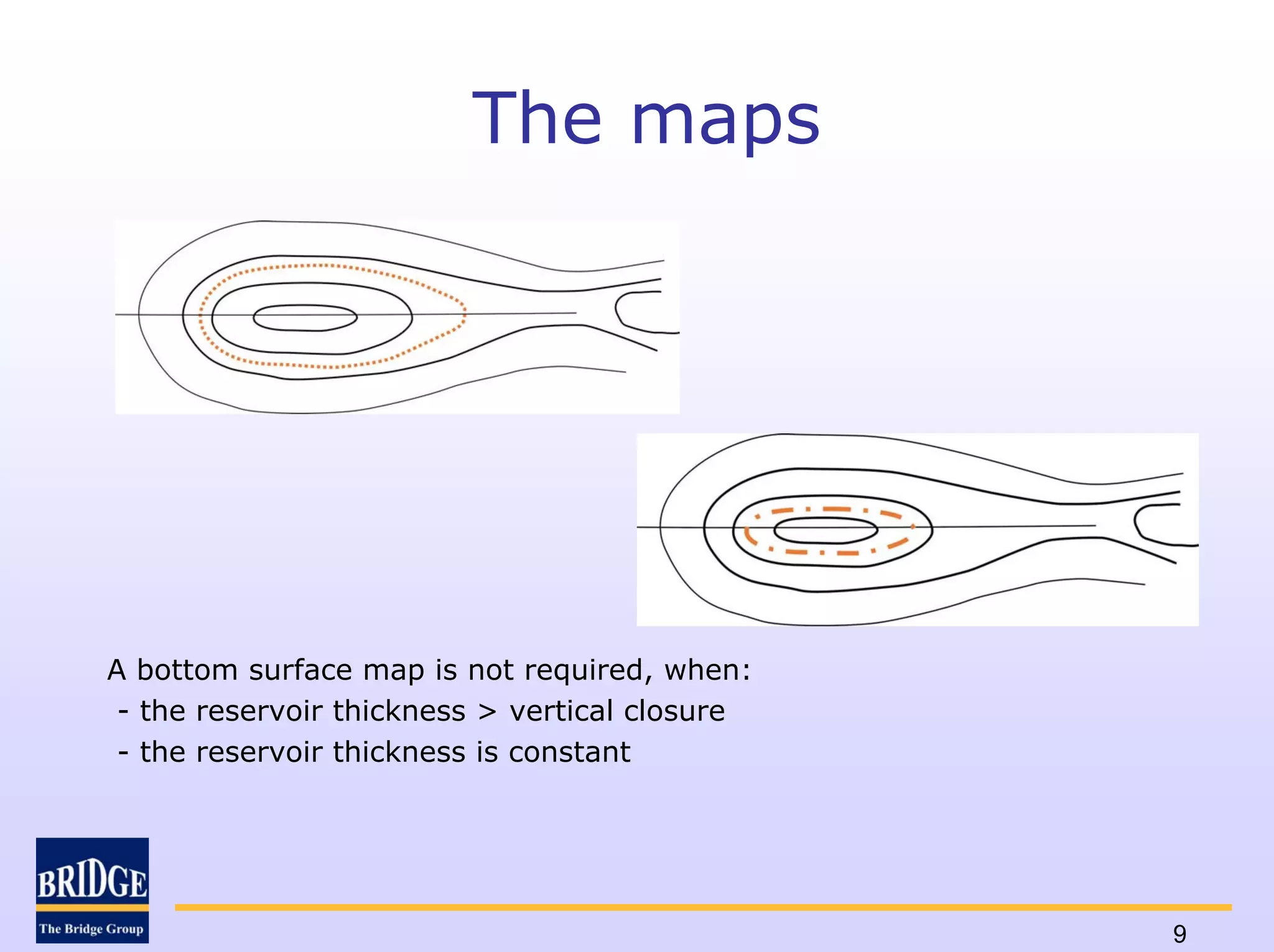 The maps

A bottom surface map is not required, when:
- the reservoir thickness > vertical closure
- the reservoir thickness is constant

BRIDGE
The Bridge Group

9